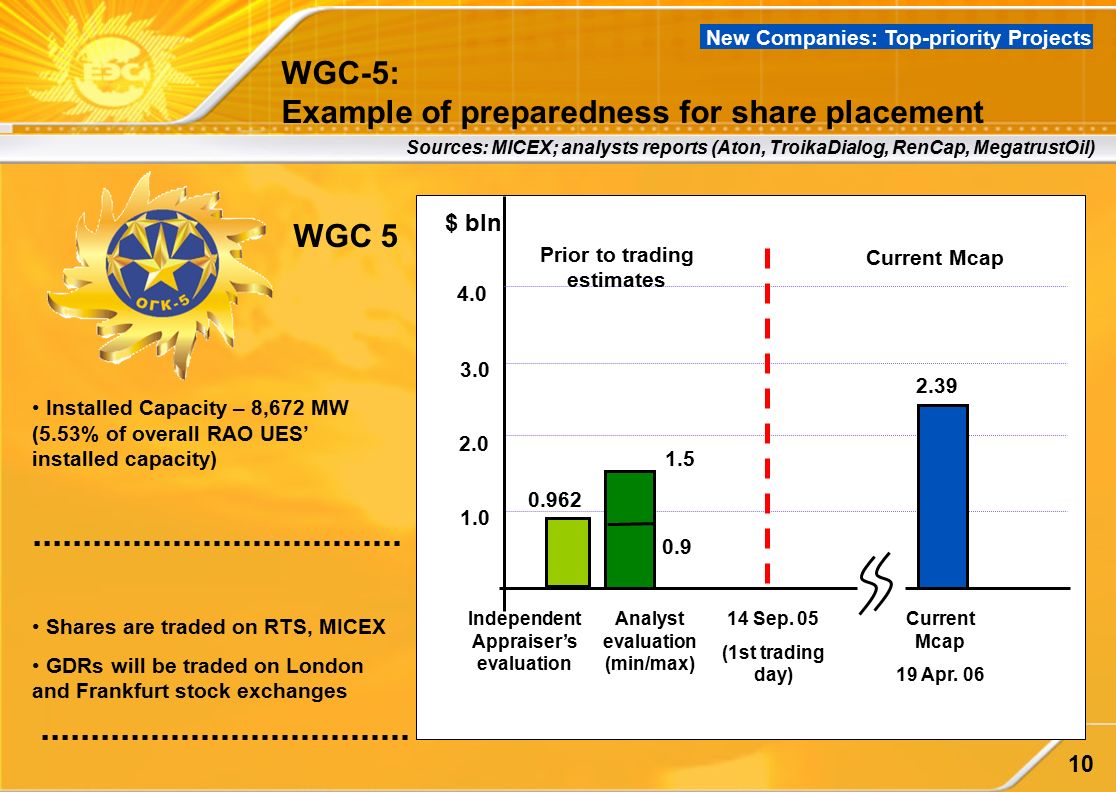 New Companies: Top-priority Projects

WGC-5:
Example of preparedness for share placement

Sources: MICEX; analysts reports (Aton, TroikaDialog, RenCap, MegatrustOil)

ОГК-5

WGC 5

• Installed Capacity – 8,672 MW (5.53% of overall RAO UES' installed capacity)

• Shares are traded on RTS, MICEX

• GDRs will be traded on London and Frankfurt stock exchanges

$ bln

Prior to trading estimates

Current Mcap

4.0

3.0

2.0

1.0

0.962

1.5

0.9

2.39

Independent Appraiser's evaluation

Analyst evaluation (min/max)

14 Sep. 05

(1st trading day)

Current Mcap

19 Apr. 06

10